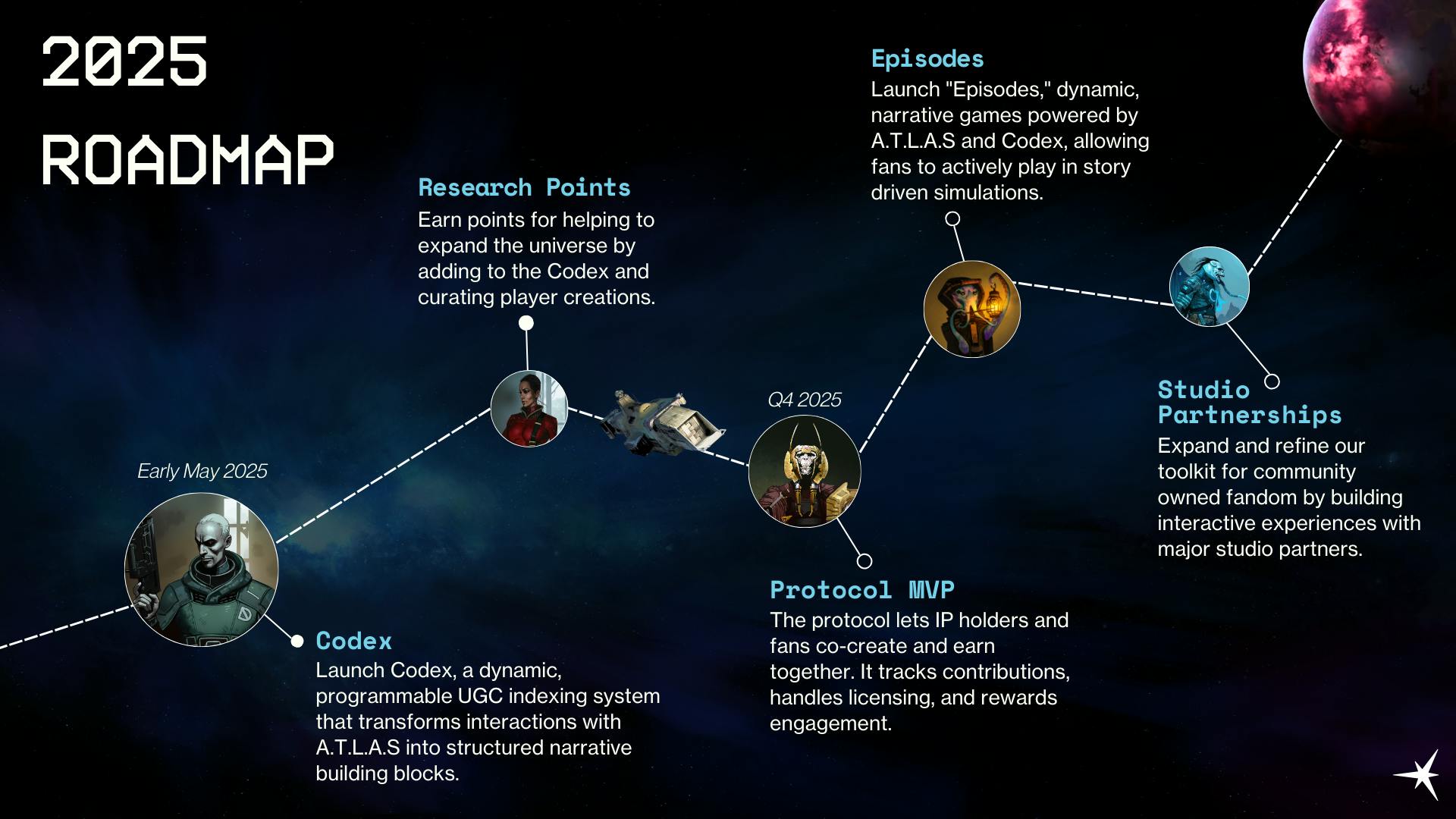 2025 ROADMAP

Early May 2025

Codex
Launch Codex, a dynamic, programmable UGC indexing system that transforms interactions with A.T.L.A.S into structured narrative building blocks.

Research Points
Earn points for helping to expand the universe by adding to the Codex and curating player creations.

Q4 2025

Protocol MVP
The protocol lets IP holders and fans co-create and earn together. It tracks contributions, handles licensing, and rewards engagement.

Episodes
Launch "Episodes," dynamic, narrative games powered by A.T.L.A.S and Codex, allowing fans to actively play in story driven simulations.

Studio Partnerships
Expand and refine our toolkit for community owned fandom by building interactive experiences with major studio partners.